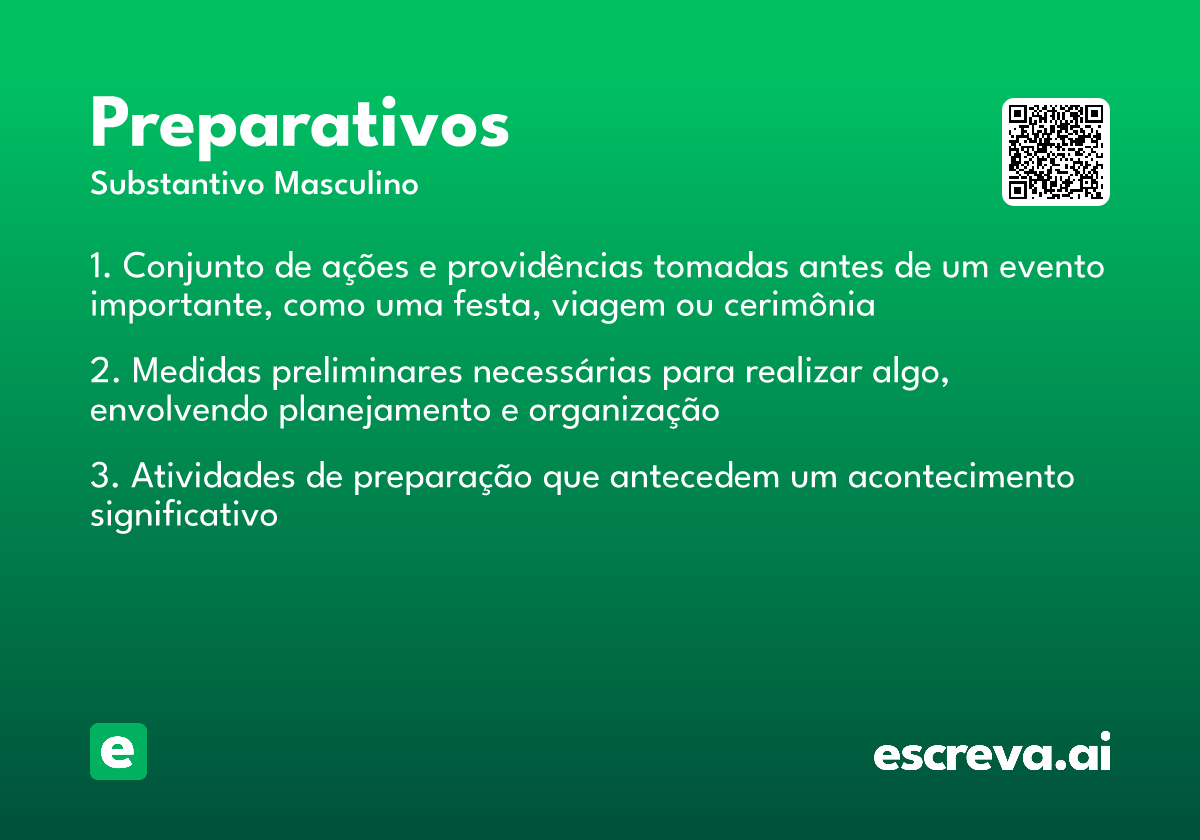 Preparativos
Substantivo Masculino

1. Conjunto de ações e providências tomadas antes de um evento importante, como uma festa, viagem ou cerimônia

2. Medidas preliminares necessárias para realizar algo, envolvendo planejamento e organização

3. Atividades de preparação que antecedem um acontecimento significativo

e

escreva.ai